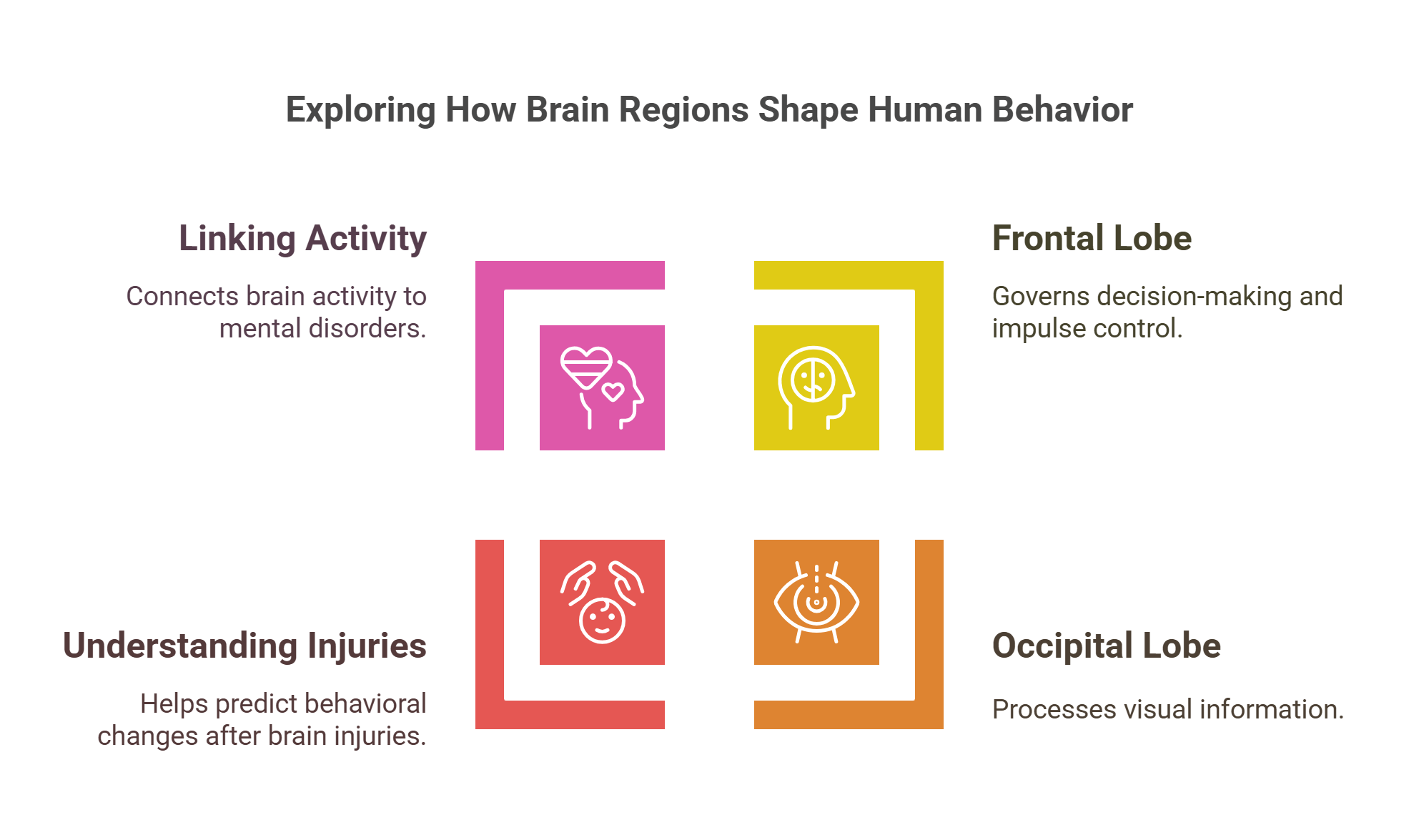 Exploring How Brain Regions Shape Human Behavior

Linking Activity

Connects brain activity to mental disorders.

Frontal Lobe

Governs decision-making and impulse control.

Understanding Injuries

Helps predict behavioral changes after brain injuries.

Occipital Lobe

Processes visual information.